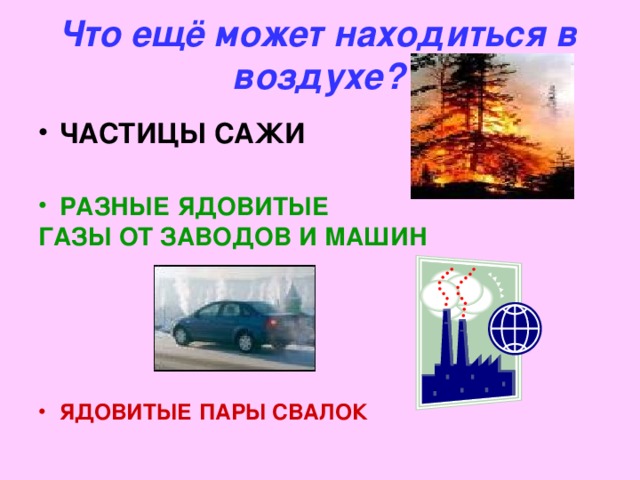 Что ещё может находиться в воздухе?

• ЧАСТИЦЫ САЖИ

• РАЗНЫЕ ЯДОВИТЫЕ ГАЗЫ ОТ ЗАВОДОВ И МАШИН

• ЯДОВИТЫЕ ПАРЫ СВАЛОК